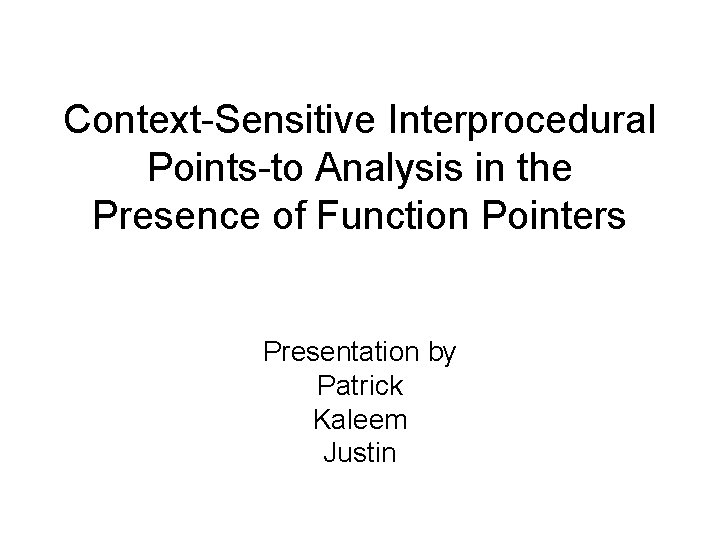 Context-Sensitive Interprocedural Points-to Analysis in the Presence of Function Pointers

Presentation by
Patrick
Kaleem
Justin